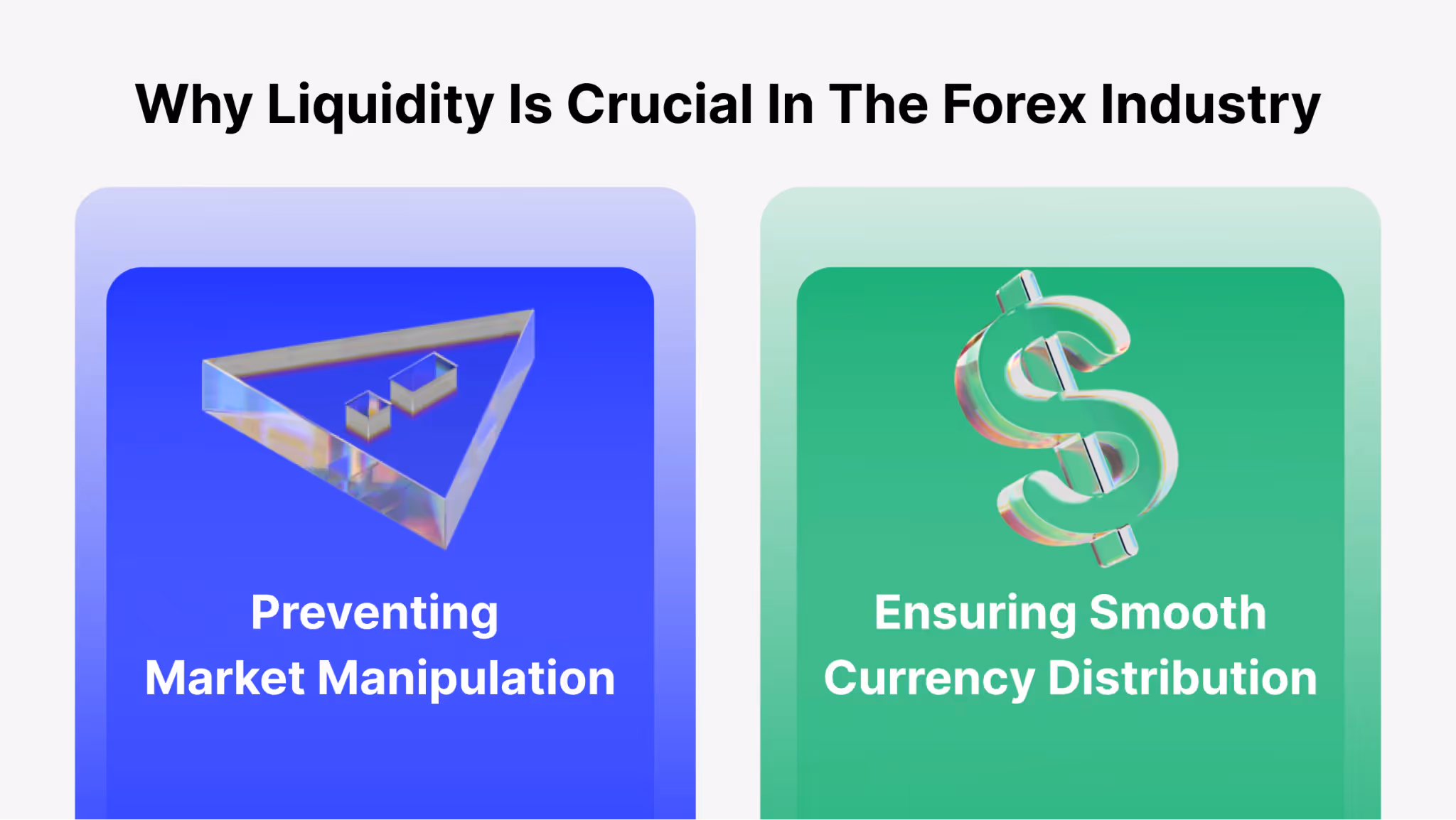 Why Liquidity Is Crucial In The Forex Industry

Preventing Market Manipulation

Ensuring Smooth Currency Distribution